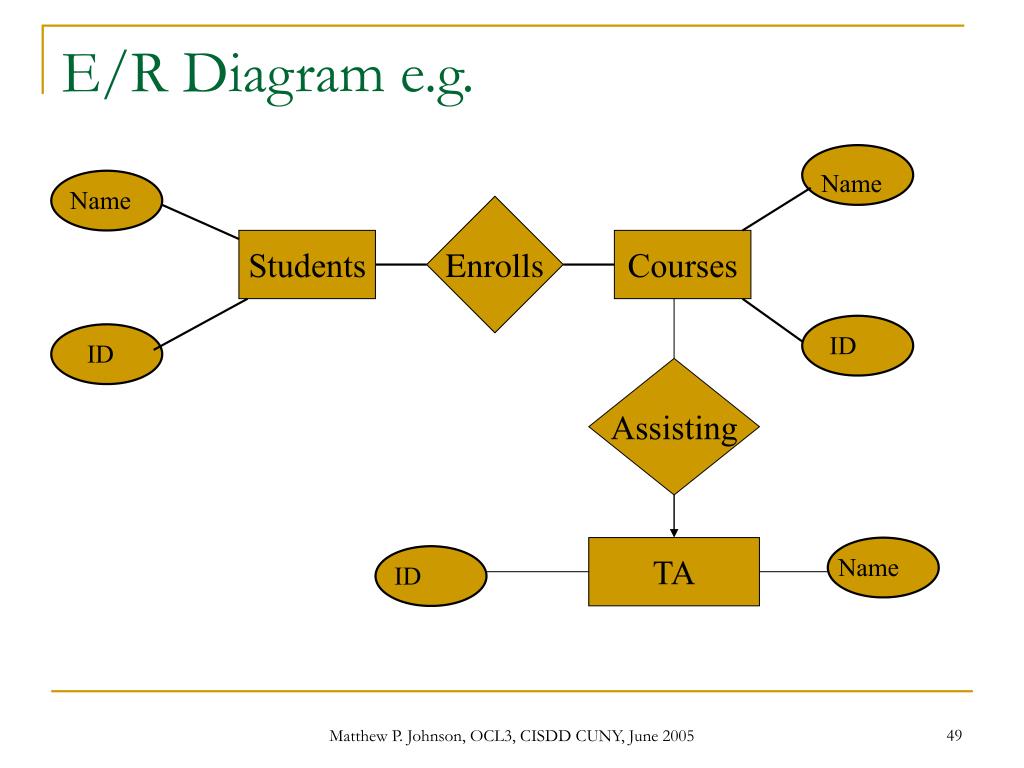 E/R Diagram e.g.

Name

Name

Students

Enrolls

Courses

ID

ID

Assisting

ID

TA

Name

Matthew P. Johnson, OCL3, CISDD CUNY, June 2005

49